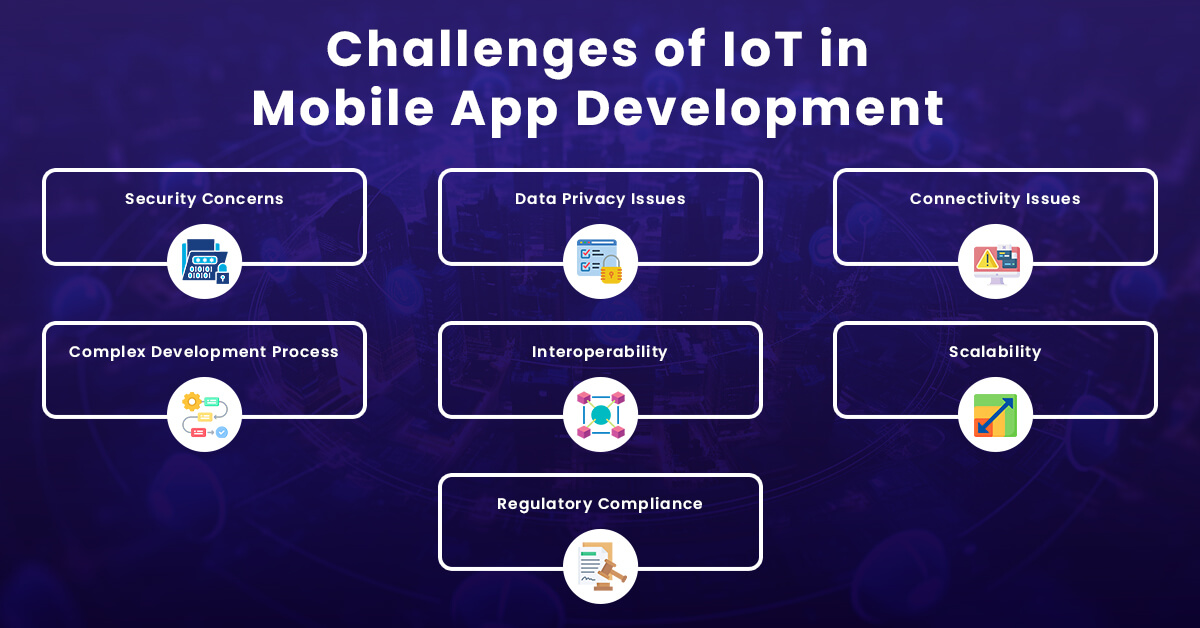 Challenges of IoT in Mobile App Development

Security Concerns

Data Privacy Issues

Connectivity Issues

Complex Development Process

Interoperability

Scalability

Regulatory Compliance